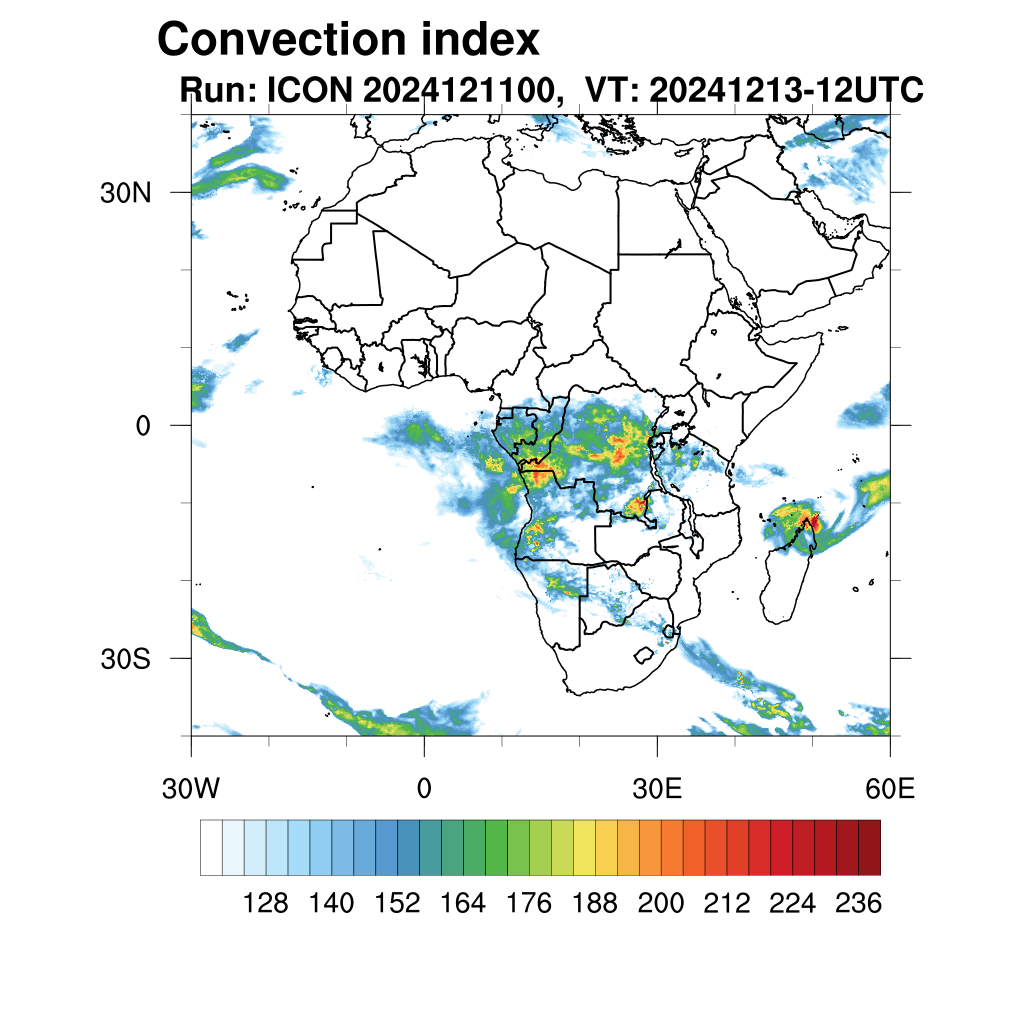 Convection index
Run: ICON 2024121100, VT: 20241213-12UTC

30N
0
30S

30W
0
30E
60E

128 140 152 164 176 188 200 212 224 236